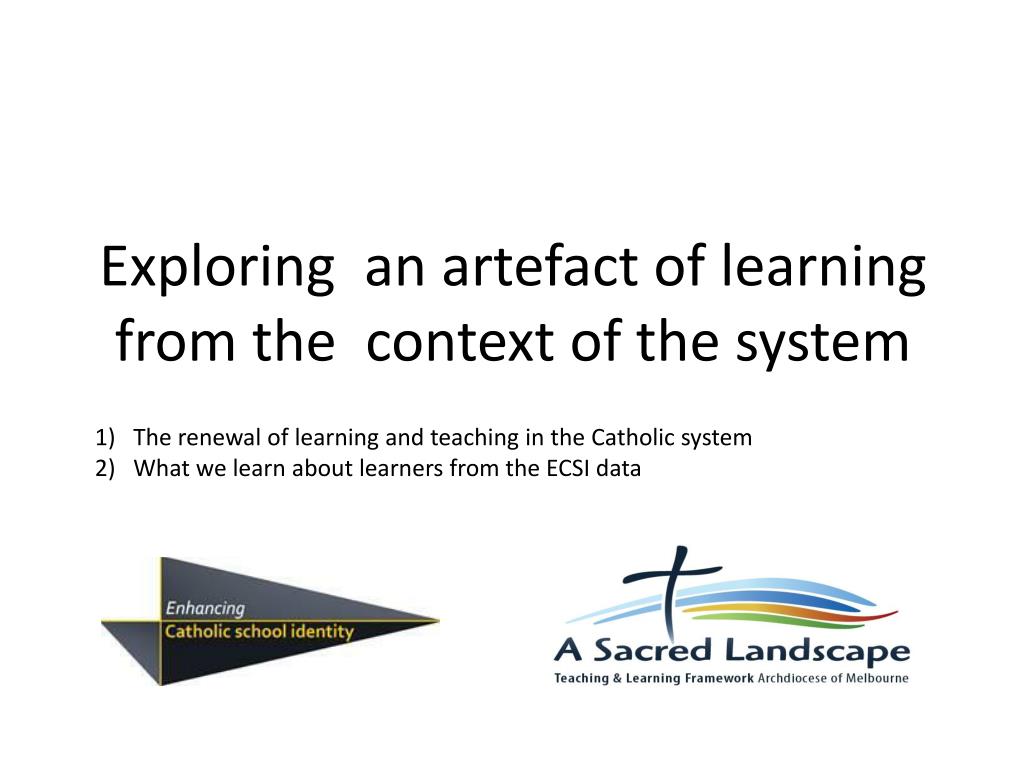 Exploring an artefact of learning from the context of the system

1) The renewal of learning and teaching in the Catholic system
2) What we learn about learners from the ECSI data

Enhancing
Catholic school identity

A Sacred Landscape
Teaching & Learning Framework Archdiocese of Melbourne